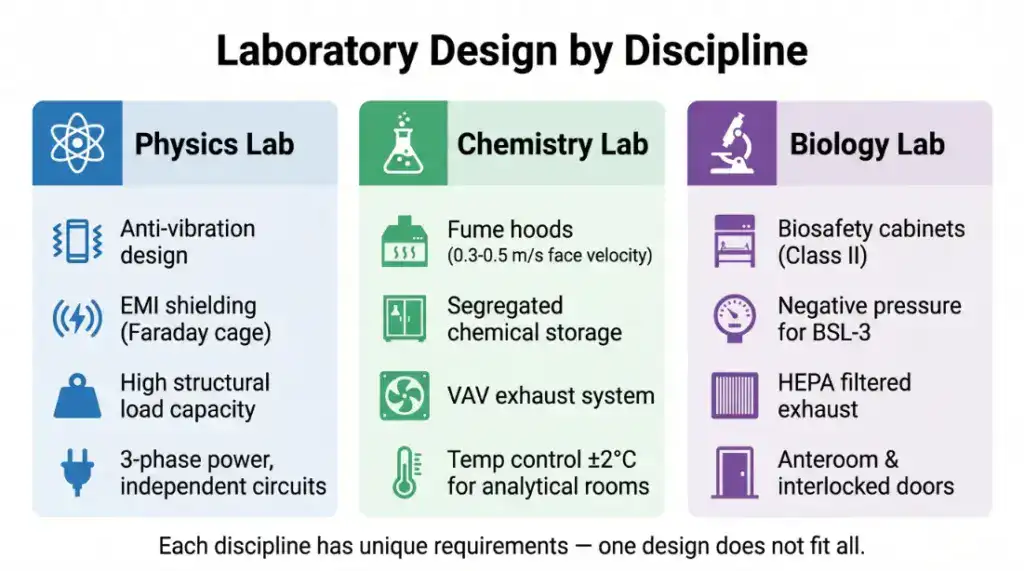 Laboratory Design by Discipline

Physics Lab

Anti-vibration design

EMI shielding (Faraday cage)

High structural load capacity

3-phase power, independent circuits

Chemistry Lab

Fume hoods (0.3-0.5 m/s face velocity)

Segregated chemical storage

VAV exhaust system

Temp control ±2°C for analytical rooms

Biology Lab

Biosafety cabinets (Class II)

Negative pressure for BSL-3

HEPA filtered exhaust

Anteroom & interlocked doors

Each discipline has unique requirements — one design does not fit all.